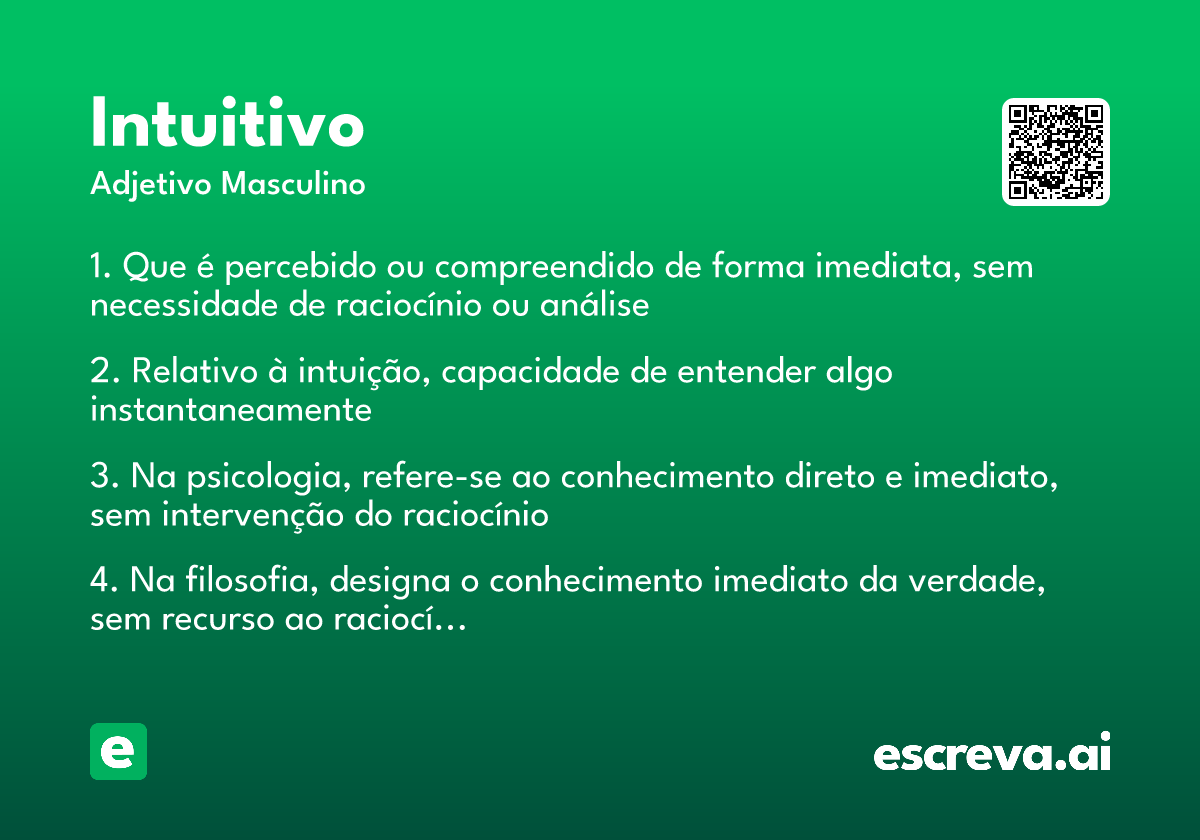 Intuitivo
Adjetivo Masculino

1. Que é percebido ou compreendido de forma imediata, sem necessidade de raciocínio ou análise

2. Relativo à intuição, capacidade de entender algo instantaneamente

3. Na psicologia, refere-se ao conhecimento direto e imediato, sem intervenção do raciocínio

4. Na filosofia, designa o conhecimento imediato da verdade, sem recurso ao raciocí...

e

escreva.ai